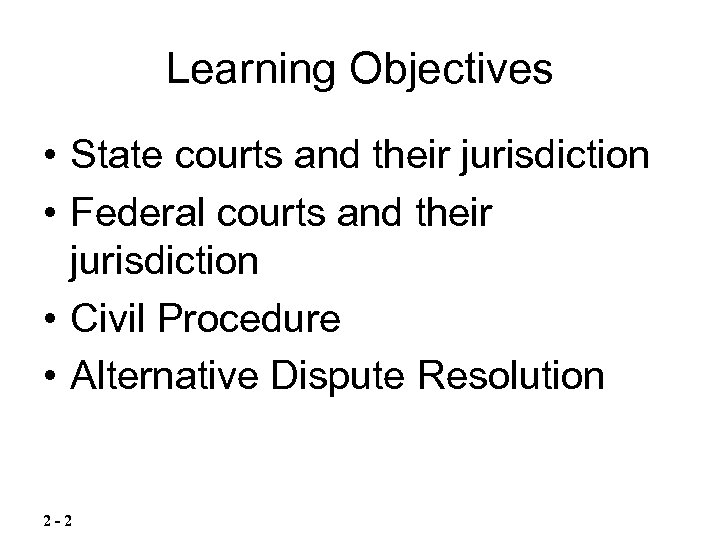 Learning Objectives

• State courts and their jurisdiction
• Federal courts and their jurisdiction
• Civil Procedure
• Alternative Dispute Resolution

2 - 2